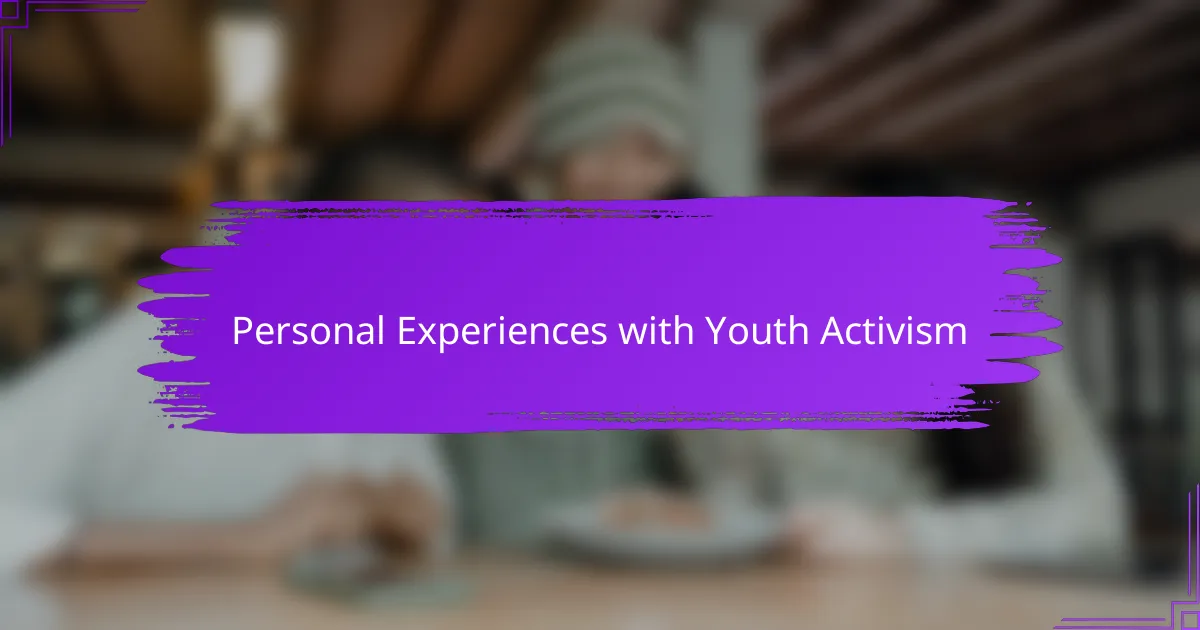 Personal Experiences with Youth Activism